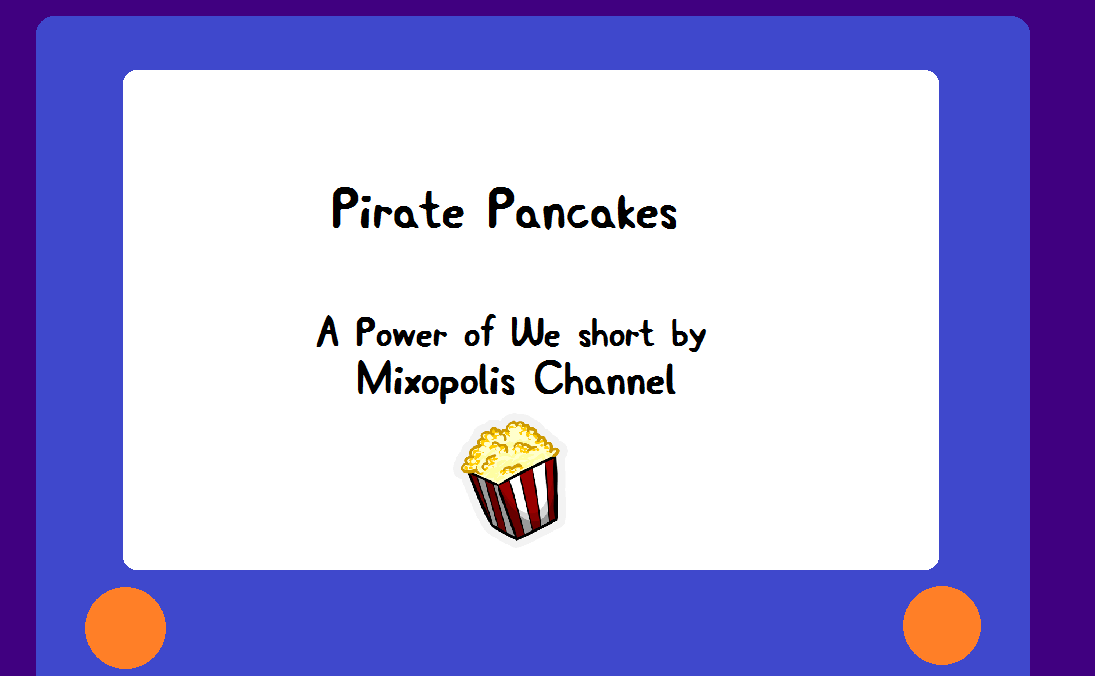 Pirate Pancakes

A Power of We short by
Mixopolis Channel